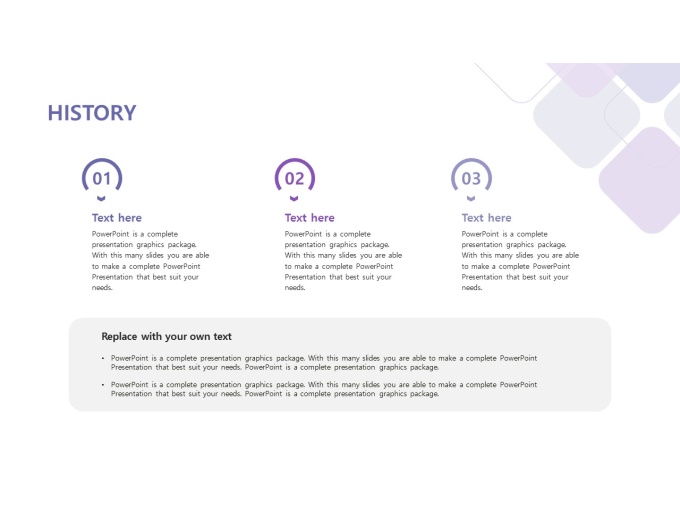 HISTORY

01

Text here

PowerPoint is a complete presentation graphics package. With this many slides you are able to make a complete PowerPoint Presentation that best suit your needs.

02

Text here

PowerPoint is a complete presentation graphics package. With this many slides you are able to make a complete PowerPoint Presentation that best suit your needs.

03

Text here

PowerPoint is a complete presentation graphics package. With this many slides you are able to make a complete PowerPoint Presentation that best suit your needs.

Replace with your own text

• PowerPoint is a complete presentation graphics package. With this many slides you are able to make a complete PowerPoint Presentation that best suit your needs. PowerPoint is a complete presentation graphics package.

• PowerPoint is a complete presentation graphics package. With this many slides you are able to make a complete PowerPoint Presentation that best suit your needs. PowerPoint is a complete presentation graphics package.